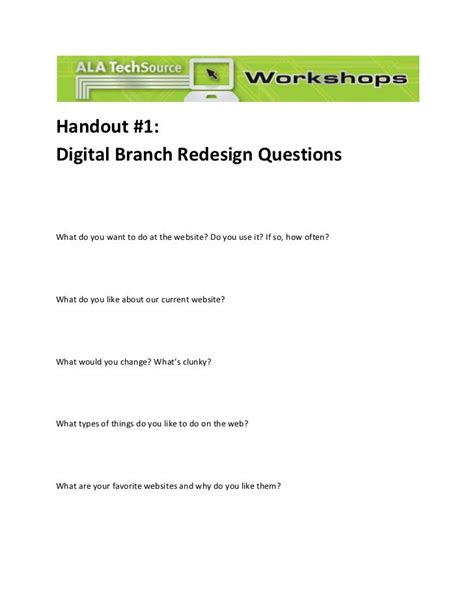 ALA TechSource Workshops

Handout #1:
Digital Branch Redesign Questions

What do you want to do at the website? Do you use it? If so, how often?

What do you like about our current website?

What would you change? What's clunky?

What types of things do you like to do on the web?

What are your favorite websites and why do you like them?